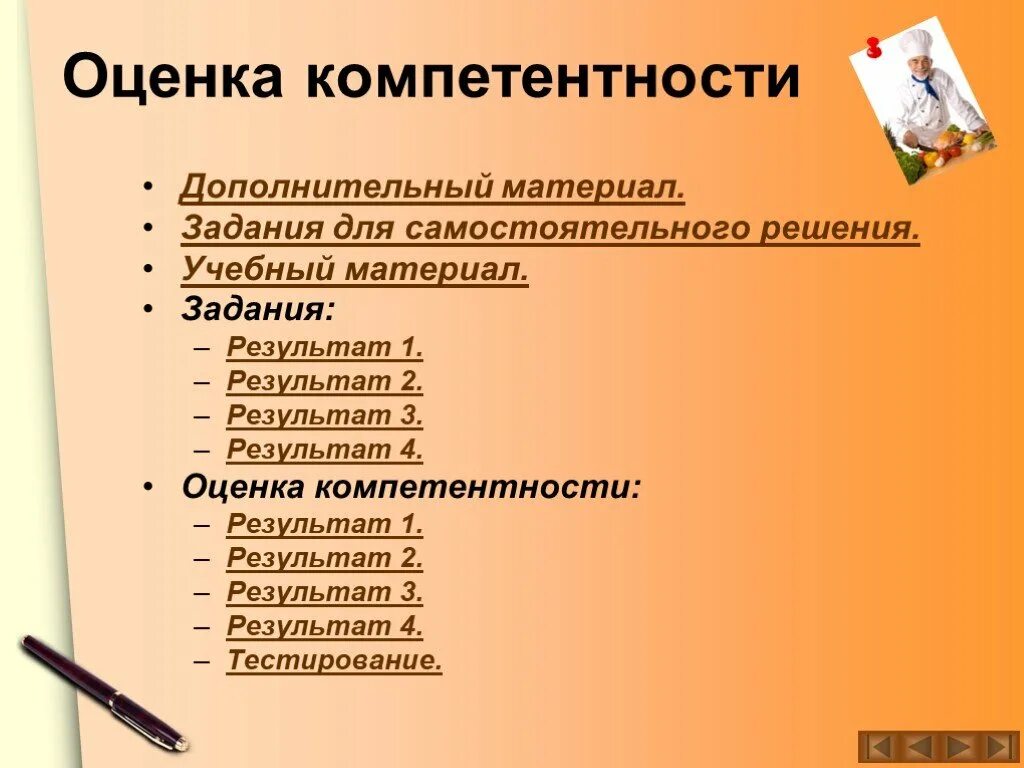 Оценка компетентности

• Дополнительный материал.
• Задания для самостоятельного решения.
• Учебный материал.
• Задания:
– Результат 1.
– Результат 2.
– Результат 3.
– Результат 4.
• Оценка компетентности:
– Результат 1.
– Результат 2.
– Результат 3.
– Результат 4.
– Тестирование.